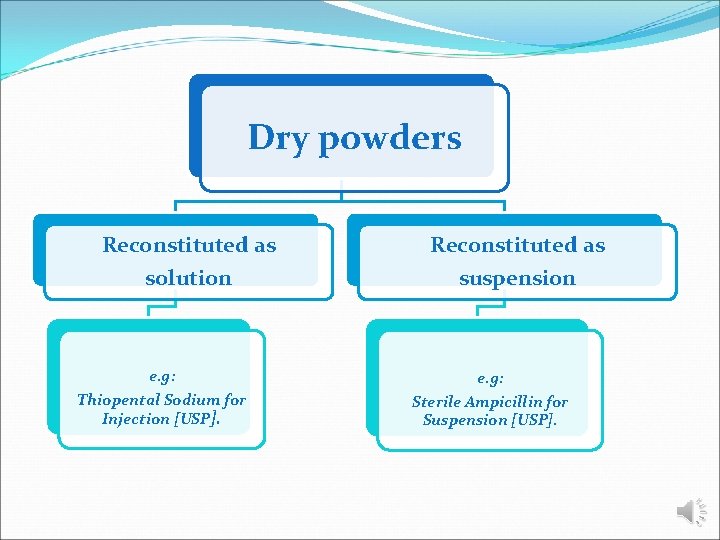 Dry powders

Reconstituted as solution

e.g:
Thiopental Sodium for Injection [USP].

Reconstituted as suspension

e.g:
Sterile Ampicillin for Suspension [USP].